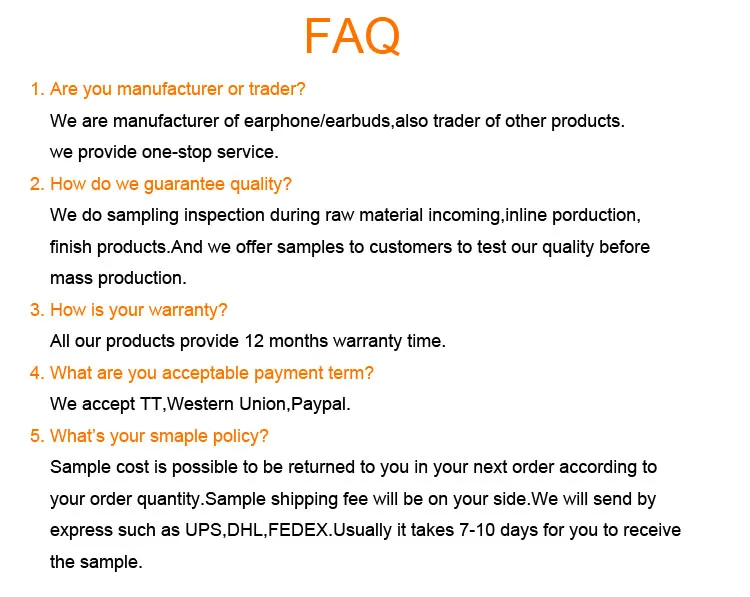 FAQ

1. Are you manufacturer or trader?

We are manufacturer of earphone/earbuds,also trader of other products. we provide one-stop service.

2. How do we guarantee quality?

We do sampling inspection during raw material incoming,inline porduction, finish products.And we offer samples to customers to test our quality before mass production.

3. How is your warranty?

All our products provide 12 months warranty time.

4. What are you acceptable payment term?

We accept TT,Western Union,Paypal.

5. What's your smaple policy?

Sample cost is possible to be returned to you in your next order according to your order quantity.Sample shipping fee will be on your side.We will send by express such as UPS,DHL,FEDEX.Usually it takes 7-10 days for you to receive the sample.